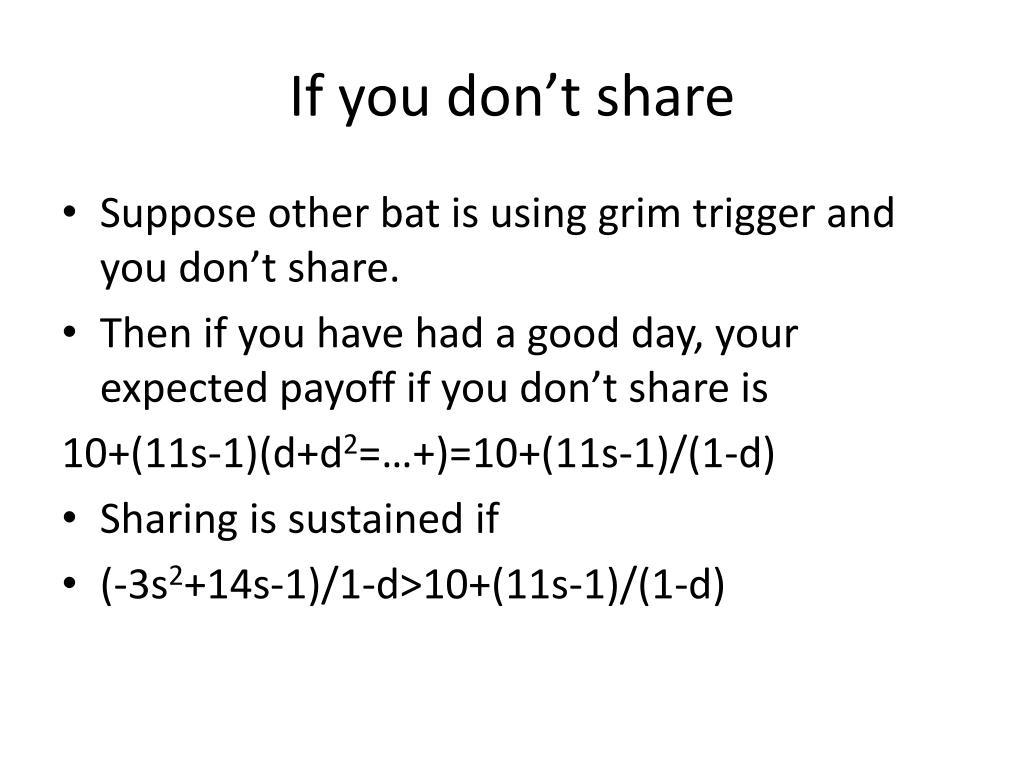 If you don't share

• Suppose other bat is using grim trigger and you don't share.
• Then if you have had a good day, your expected payoff if you don't share is

$10+(11s-1)(d+d^2=…+)=10+(11s-1)/(1-d)$

• Sharing is sustained if
• $(-3s^2+14s-1)/1-d>10+(11s-1)/(1-d)$